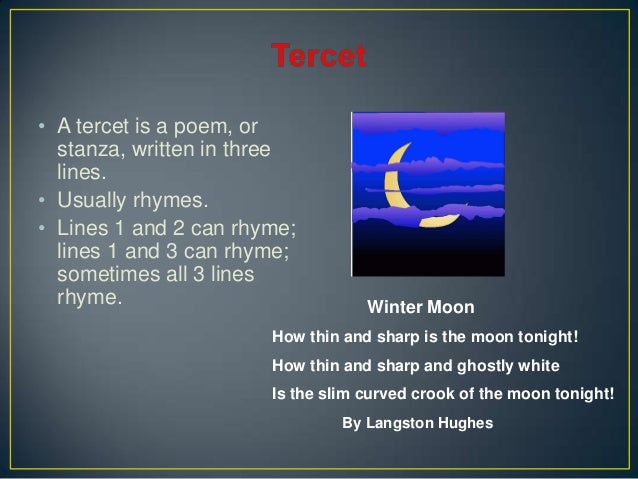 Tercet

• A tercet is a poem, or stanza, written in three lines.
• Usually rhymes.
• Lines 1 and 2 can rhyme; lines 1 and 3 can rhyme; sometimes all 3 lines rhyme.

Winter Moon

How thin and sharp is the moon tonight!

How thin and sharp and ghostly white

Is the slim curved crook of the moon tonight!

By Langston Hughes